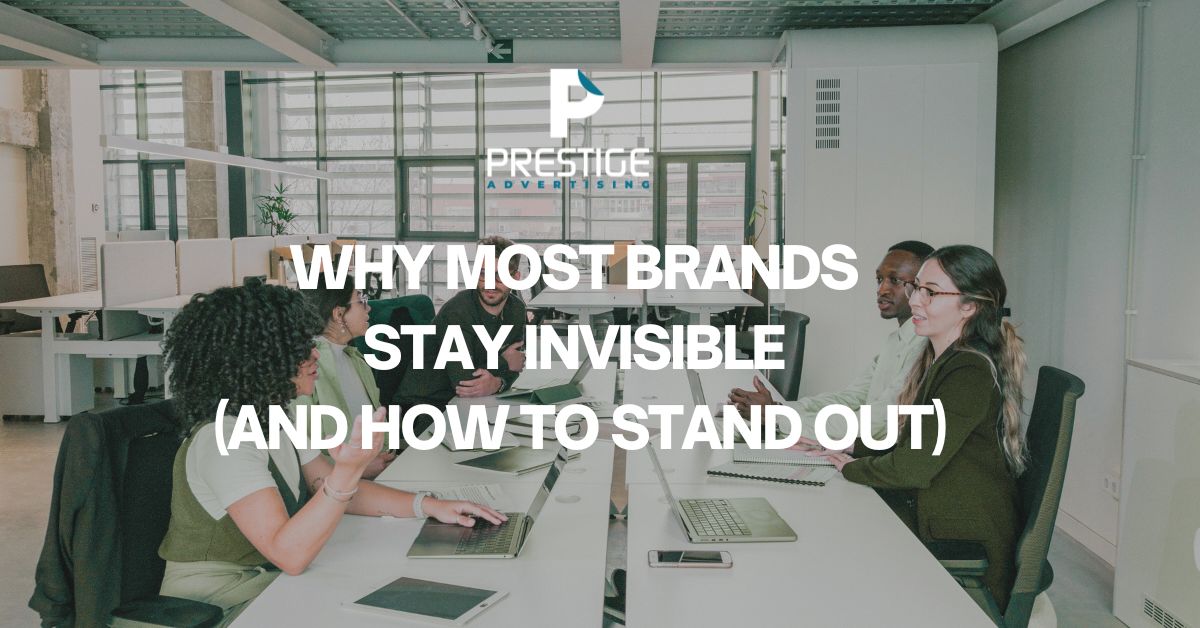 PRESTIGE
ADVERTISING

WHY MOST BRANDS STAY INVISIBLE (AND HOW TO STAND OUT)